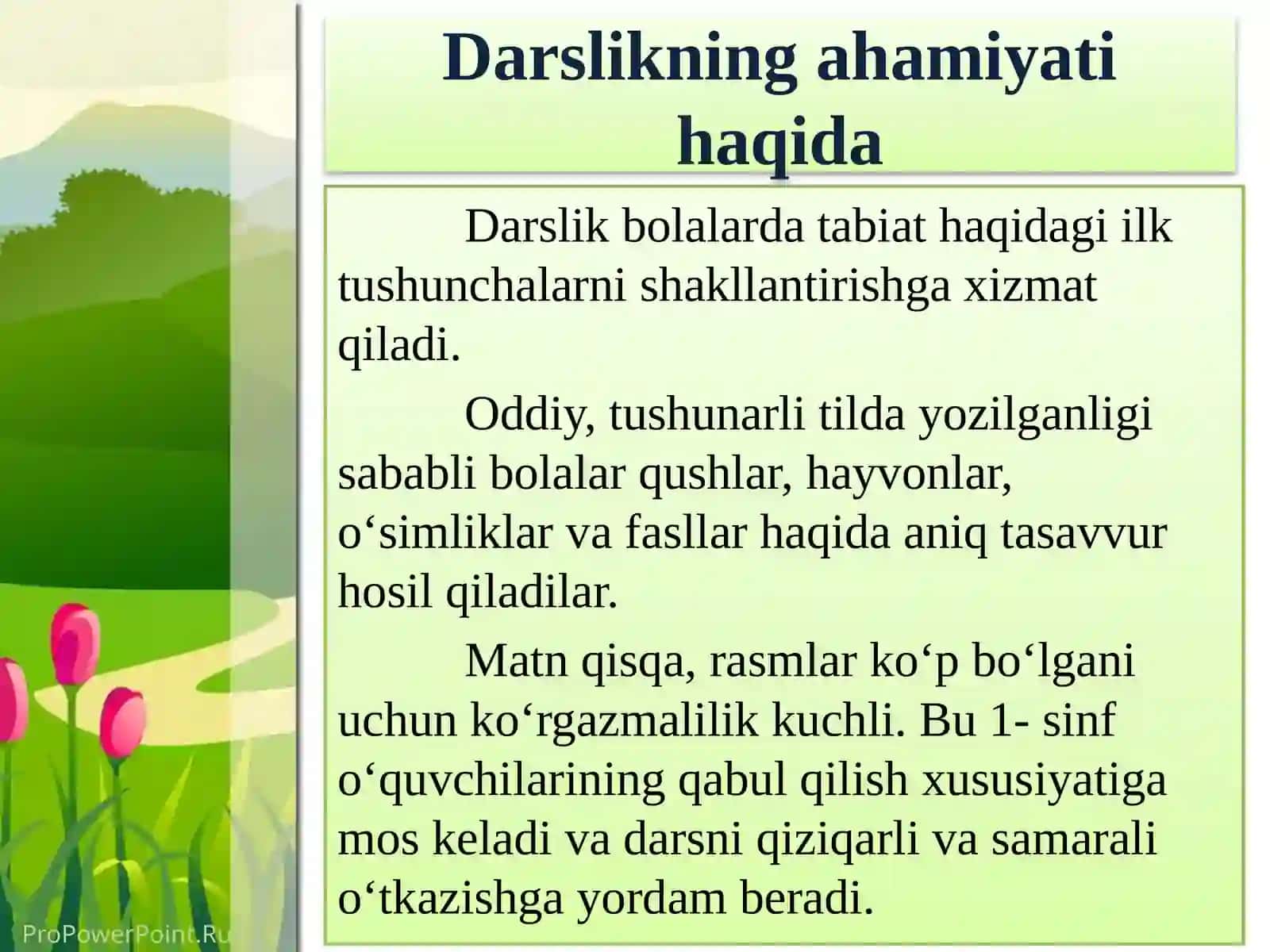 Darslikning ahamiyati haqida

Darslik bolalarda tabiat haqidagi ilk tushunchalarni shakllantirishga xizmat qiladi.

Oddiy, tushunarli tilda yozilganligi sababli bolalar qushlar, hayvonlar, o‘simliklar va fasllar haqida aniq tasavvur hosil qiladilar.

Matn qisqa, rasmlar ko‘p bo‘lgani uchun ko‘rgazmalilik kuchli. Bu 1- sinf o‘quvchilarining qabul qilish xususiyatiga mos keladi va darsni qiziqarli va samarali o‘tkazishga yordam beradi.

ProPowerPoint.Ru